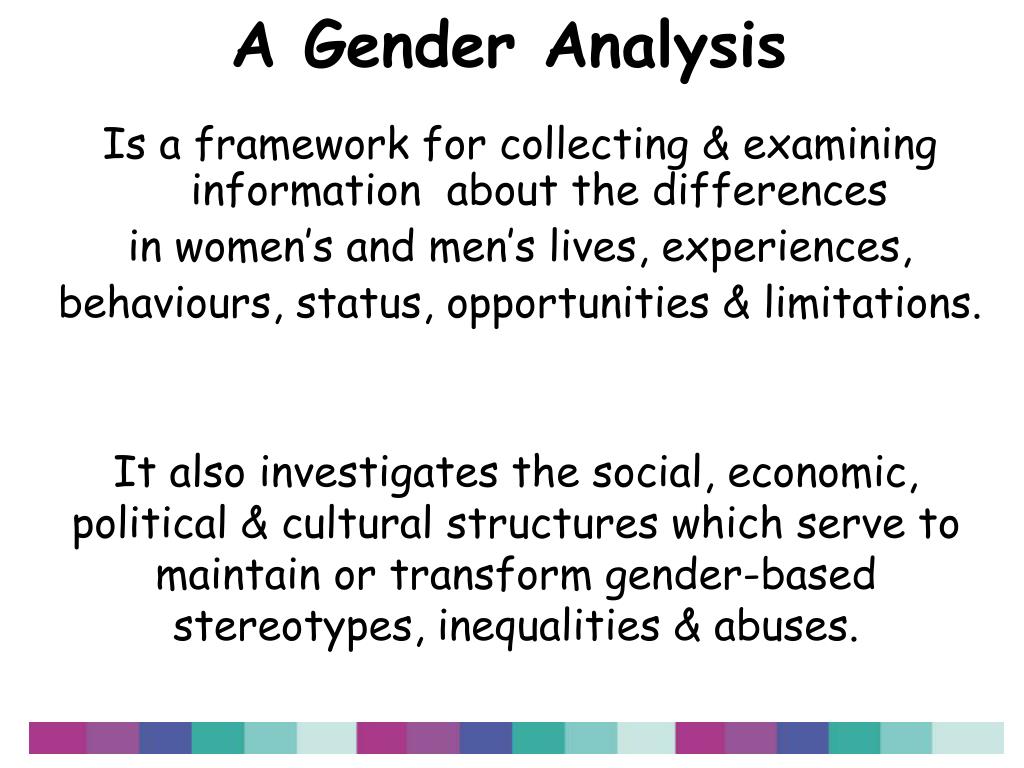 A Gender Analysis

Is a framework for collecting & examining information about the differences in women’s and men’s lives, experiences, behaviours, status, opportunities & limitations.

It also investigates the social, economic, political & cultural structures which serve to maintain or transform gender-based stereotypes, inequalities & abuses.